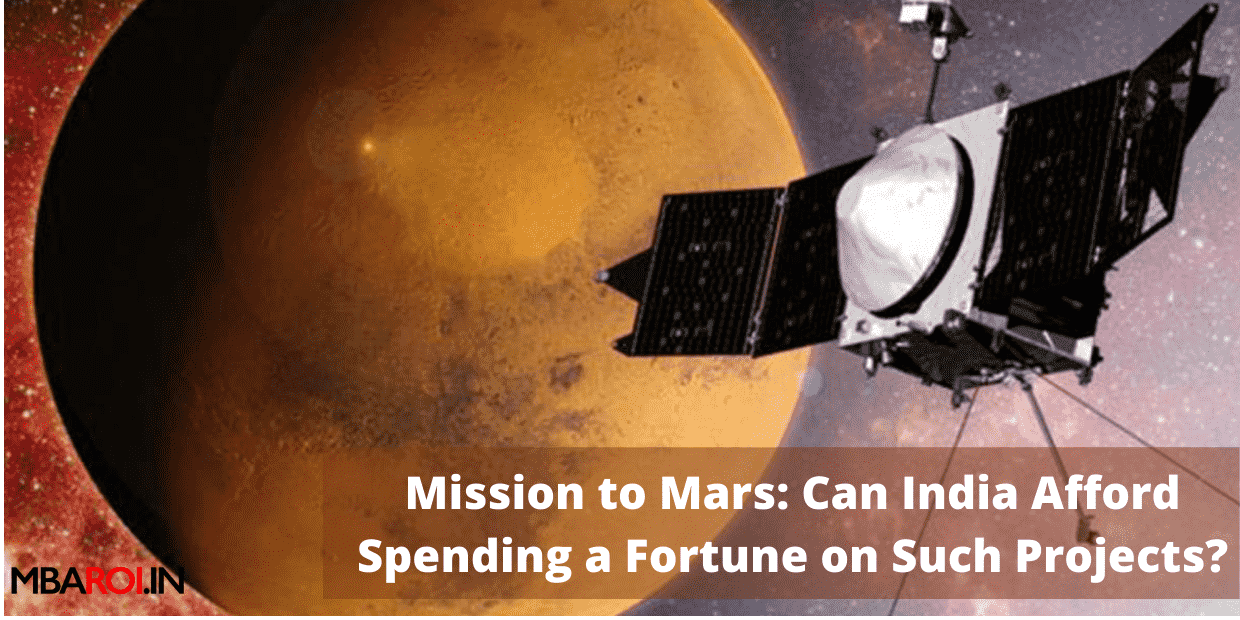 Mission to Mars: Can India Afford Spending a Fortune on Such Projects?

MBAROI.IN